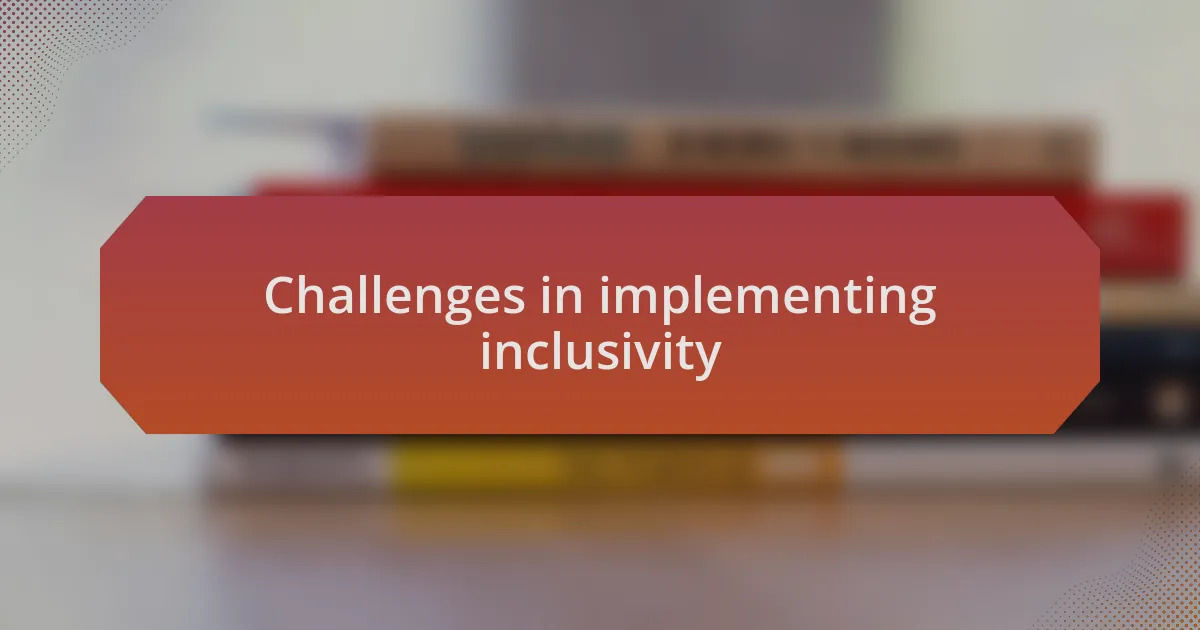 Challenges in implementing inclusivity